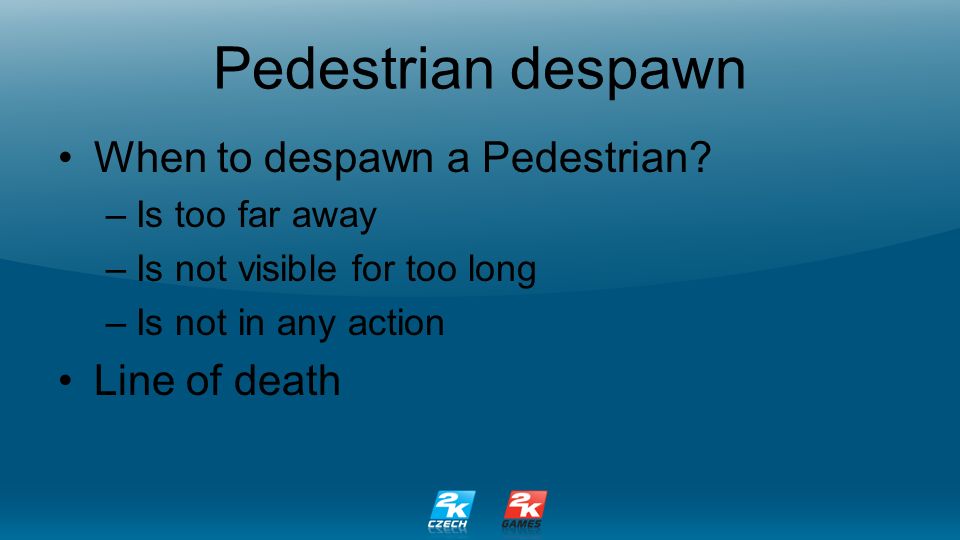 Pedestrian despawn

• When to despawn a Pedestrian?
– Is too far away
– Is not visible for too long
– Is not in any action
• Line of death

2K CZECH
2K GAMES